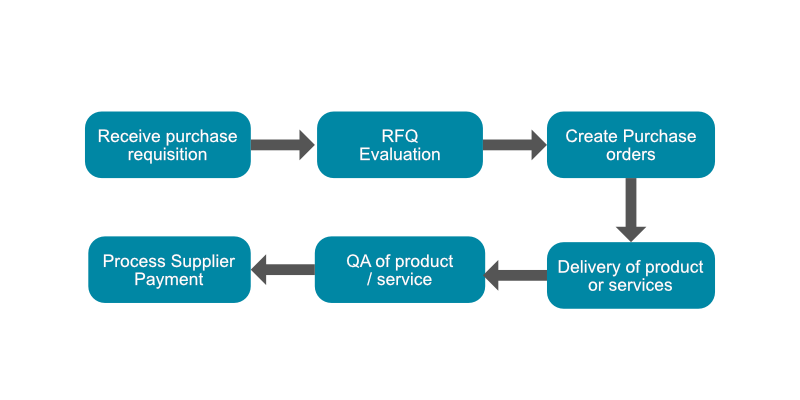 Receive purchase requisition

RFQ Evaluation

Create Purchase orders

Delivery of product or services

QA of product / service

Process Supplier Payment